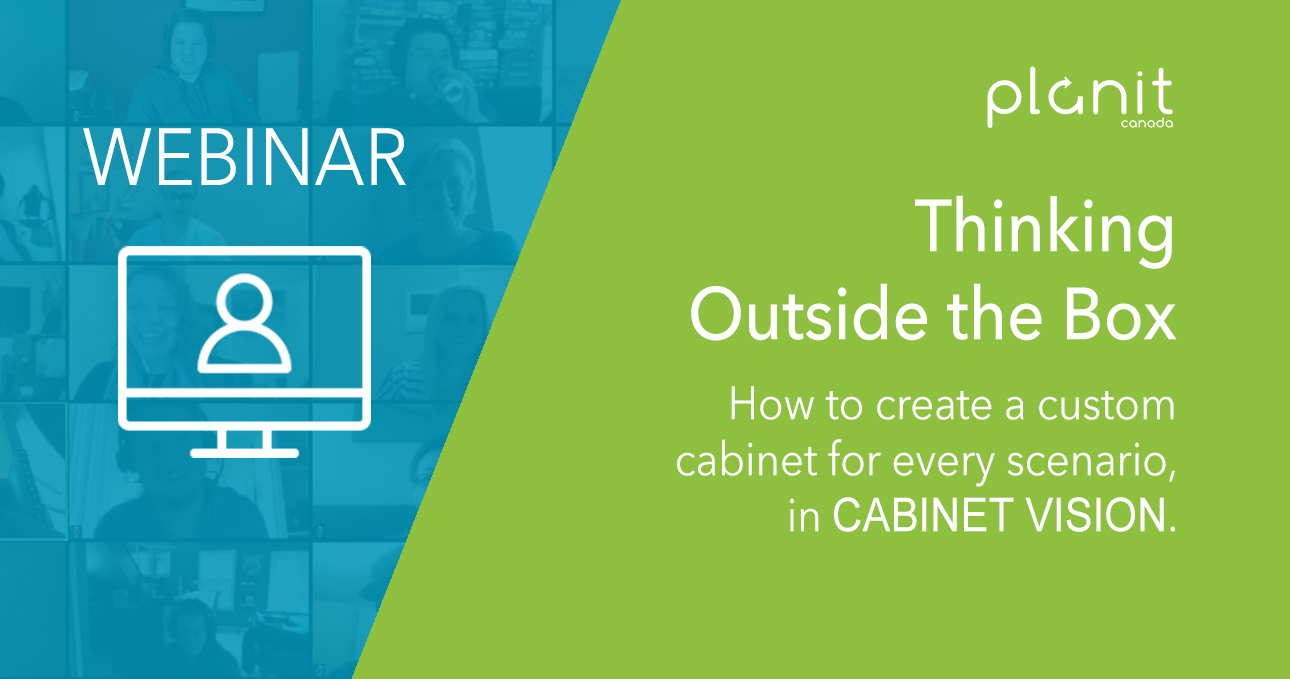 WEBINAR

planit
canada

Thinking Outside the Box

How to create a custom cabinet for every scenario, in CABINET VISION.